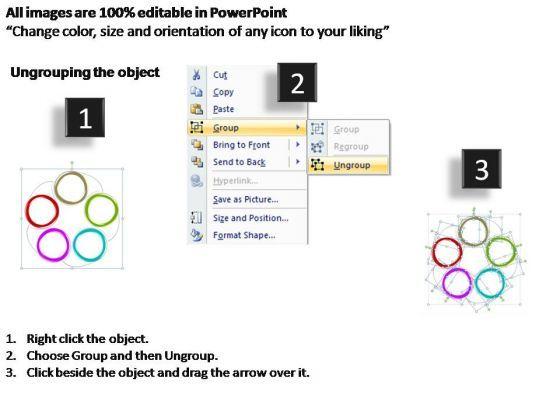 All images are 100% editable in PowerPoint
“Change color, size and orientation of any icon to your liking”

Ungrouping the object

1

2

Cut
Copy
Paste
Group
Bring to Front
Send to Back
Hyperlink...
Save as Picture...
Size and Position...
Format Shape...

Group
Regroup
Ungroup

3

1. Right click the object.
2. Choose Group and then Ungroup.
3. Click beside the object and drag the arrow over it.